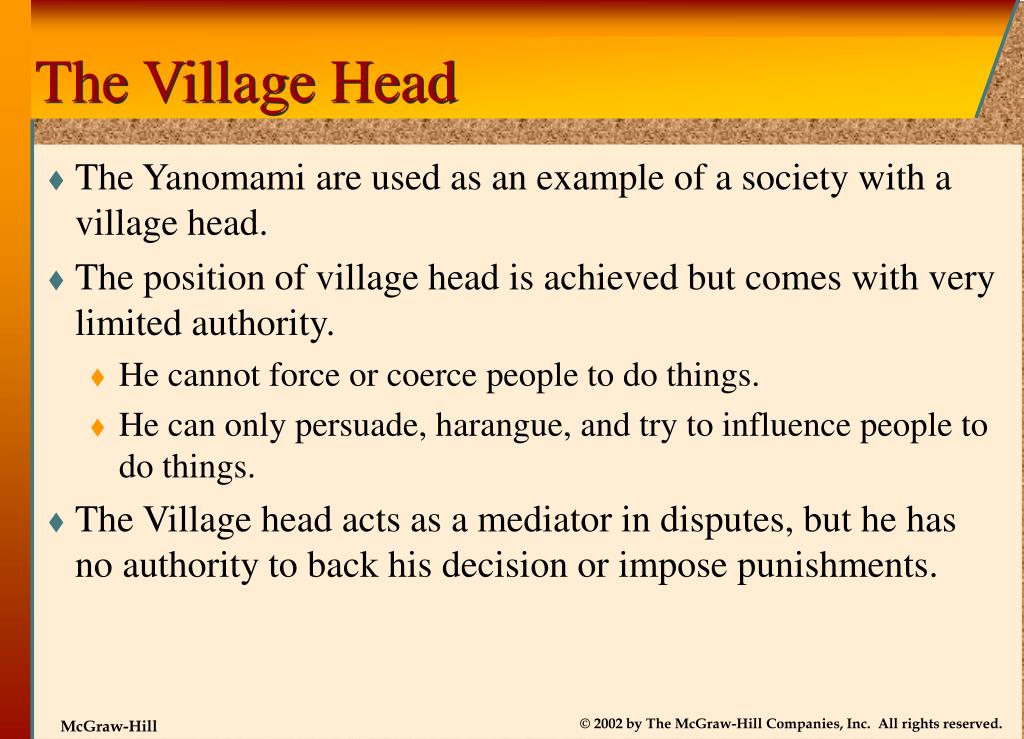 The Village Head

♦ The Yanomami are used as an example of a society with a village head.

♦ The position of village head is achieved but comes with very limited authority.

♦ He cannot force or coerce people to do things.

♦ He can only persuade, harangue, and try to influence people to do things.

♦ The Village head acts as a mediator in disputes, but he has no authority to back his decision or impose punishments.

McGraw-Hill

© 2002 by The McGraw-Hill Companies, Inc. All rights reserved.